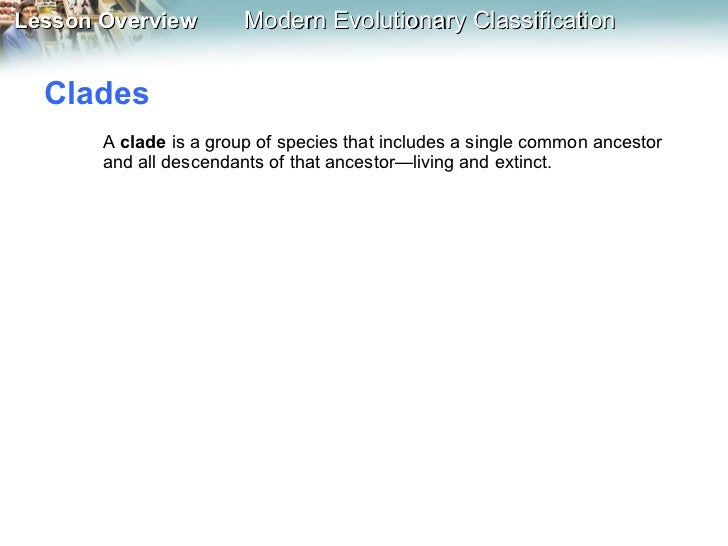 Lesson Overview Modern Evolutionary Classification

Clades

A clade is a group of species that includes a single common ancestor and all descendants of that ancestor—living and extinct.